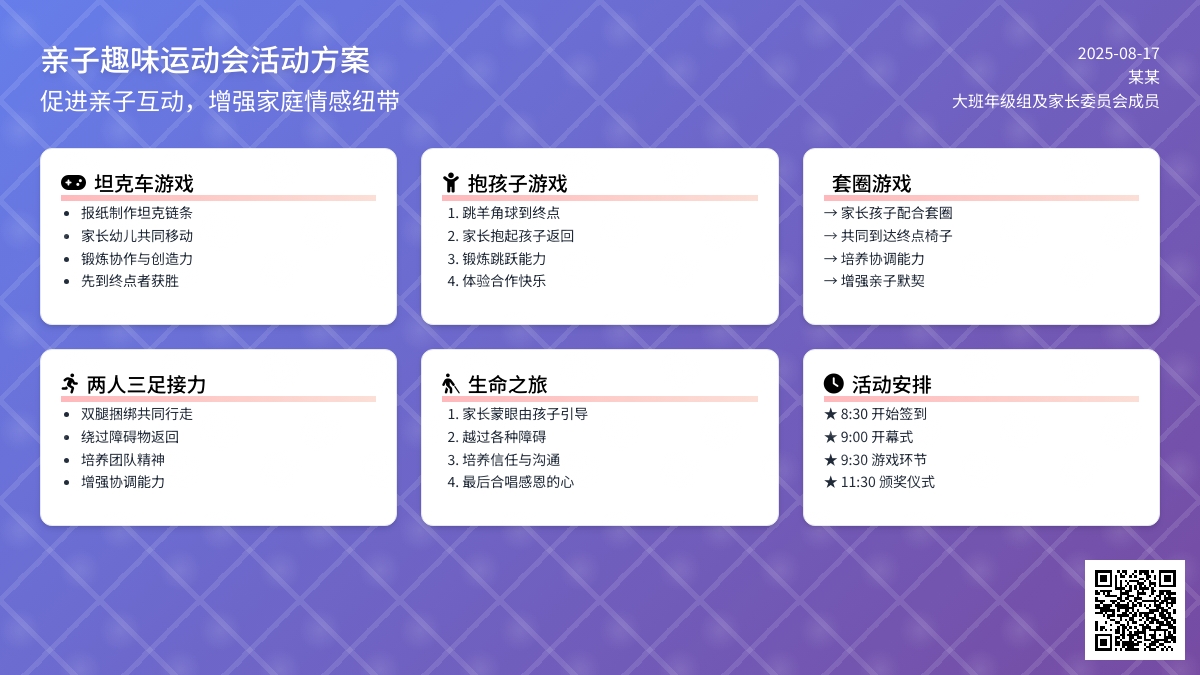 亲子趣味运动会活动方案
促进亲子互动，增强家庭情感纽带

2025-08-17
某某
大班年级组及家长委员会成员

坦克车游戏
- 报纸制作坦克链条
- 家长幼儿共同移动
- 锻炼协作与创造力
- 先到终点者获胜

抱孩子游戏
1. 跳羊角球到终点
2. 家长抱起孩子返回
3. 锻炼跳跃能力
4. 体验合作快乐

套圈游戏
→ 家长孩子配合套圈
→ 共同到达终点椅子
→ 培养协调能力
→ 增强亲子默契

两人三足接力
- 双腿捆绑共同行走
- 绕过障碍物返回
- 培养团队精神
- 增强协调能力

生命之旅
1. 家长蒙眼由孩子引导
2. 越过各种障碍
3. 培养信任与沟通
4. 最后合唱感恩的心

活动安排
★ 8:30 开始签到
★ 9:00 开幕式
★ 9:30 游戏环节
★ 11:30 颁奖仪式